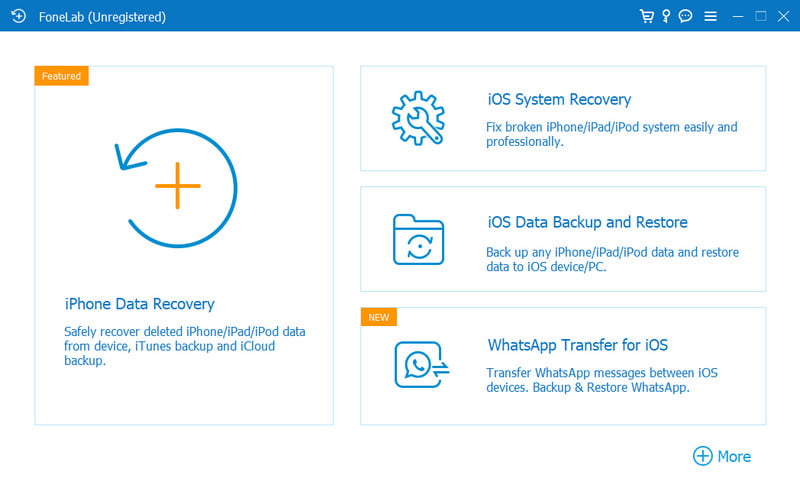 FoneLab (Unregistered)

Featured

iPhone Data Recovery

Safely recover deleted iPhone/iPad/iPod data from device, iTunes backup and iCloud backup.

iOS System Recovery

Fix broken iPhone/iPad/iPod system easily and professionally.

iOS Data Backup and Restore

Back up any iPhone/iPad/iPod data and restore data to iOS device/PC.

NEW

WhatsApp Transfer for iOS

Transfer WhatsApp messages between iOS devices. Backup & Restore WhatsApp.

More